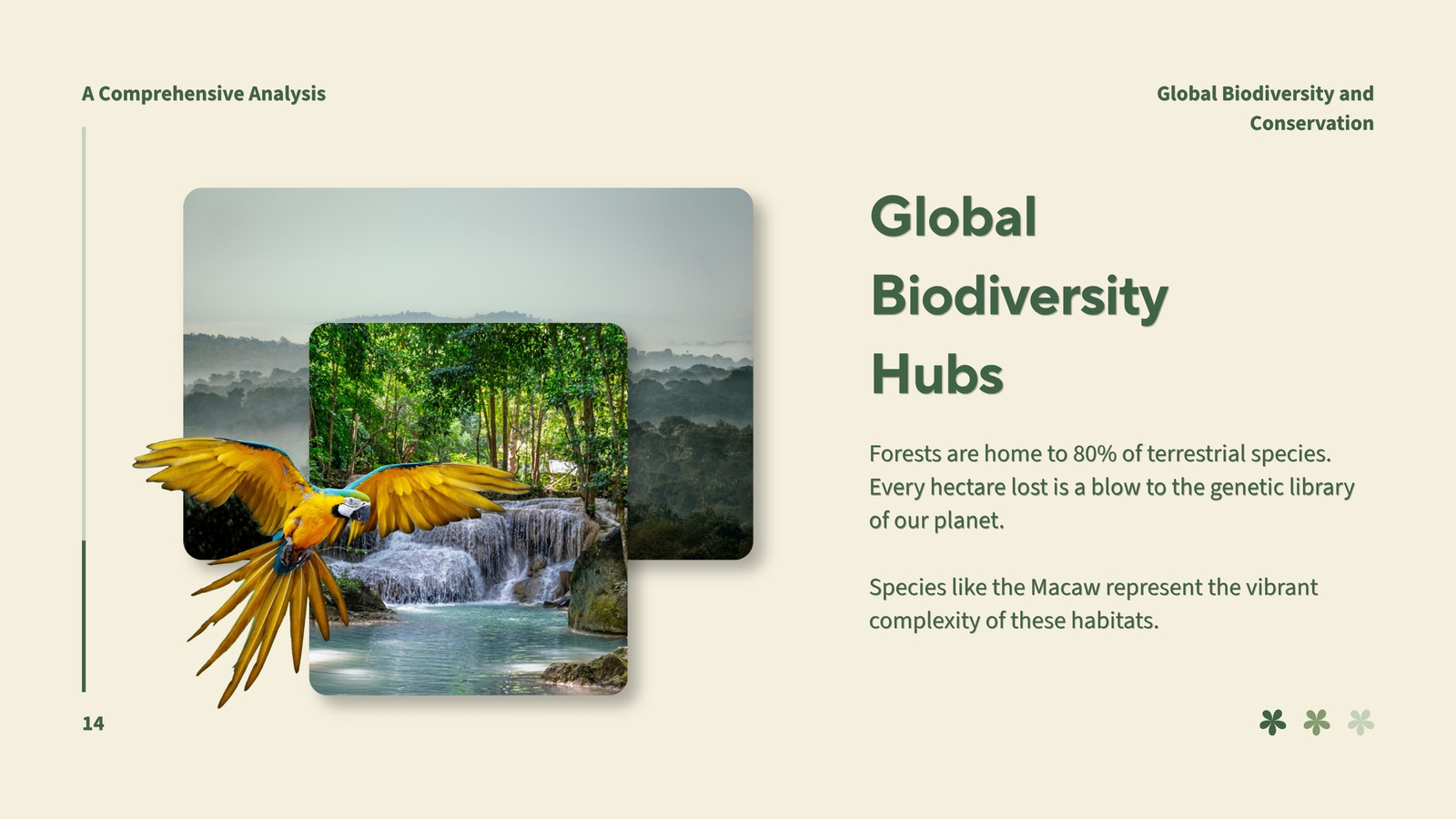 A Comprehensive Analysis

Global Biodiversity and Conservation

Global Biodiversity Hubs

Forests are home to 80% of terrestrial species. Every hectare lost is a blow to the genetic library of our planet.

Species like the Macaw represent the vibrant complexity of these habitats.

14